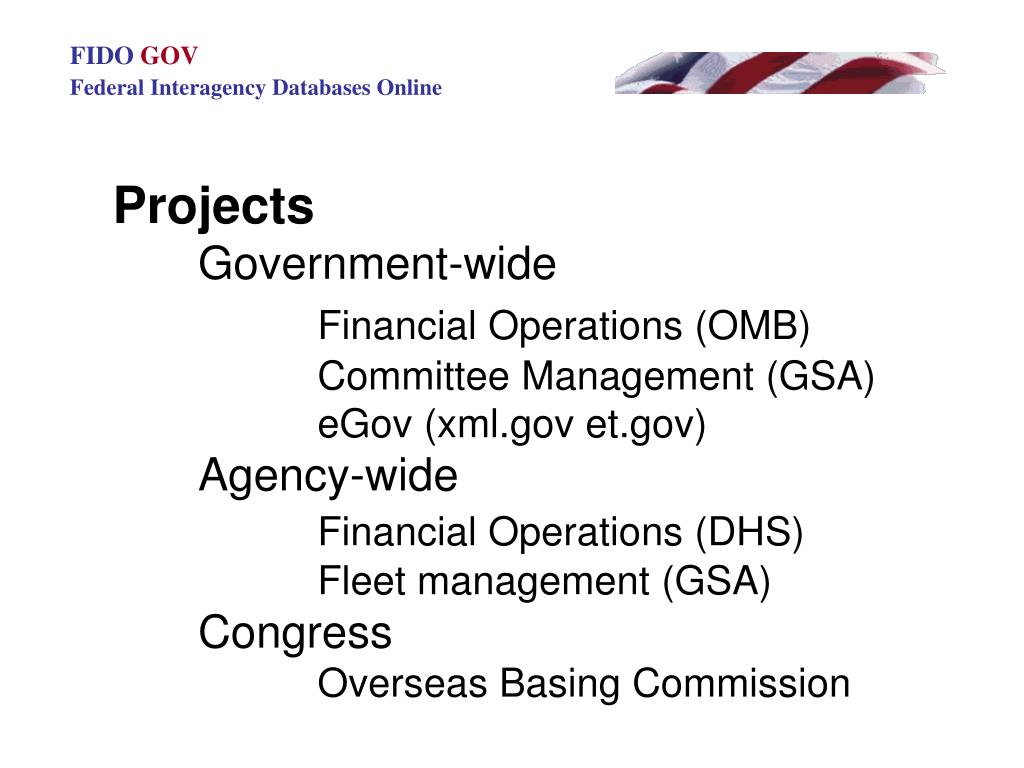 FIDO GOV
Federal Interagency Databases Online

Projects
Government-wide
Financial Operations (OMB)
Committee Management (GSA)
eGov (xml.gov et.gov)
Agency-wide
Financial Operations (DHS)
Fleet management (GSA)
Congress
Overseas Basing Commission